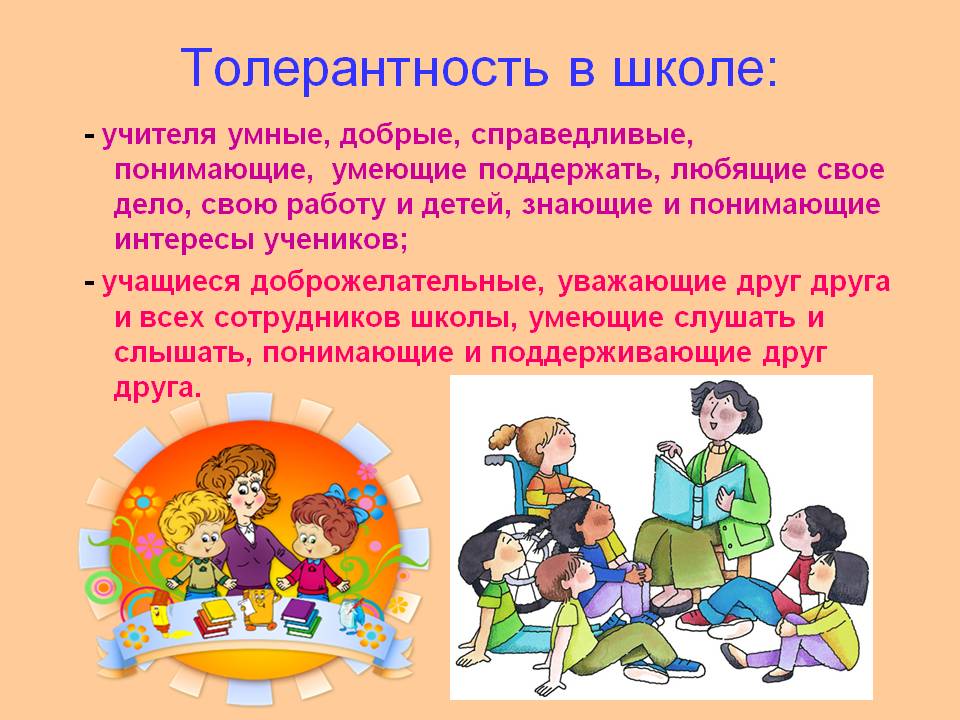 Толерантность в школе:

- учителя умные, добрые, справедливые, понимающие, умеющие поддержать, любящие свое дело, свою работу и детей, знающие и понимающие интересы учеников;

- учащиеся доброжелательные, уважающие друг друга и всех сотрудников школы, умеющие слушать и слышать, понимающие и поддерживающие друг друга.